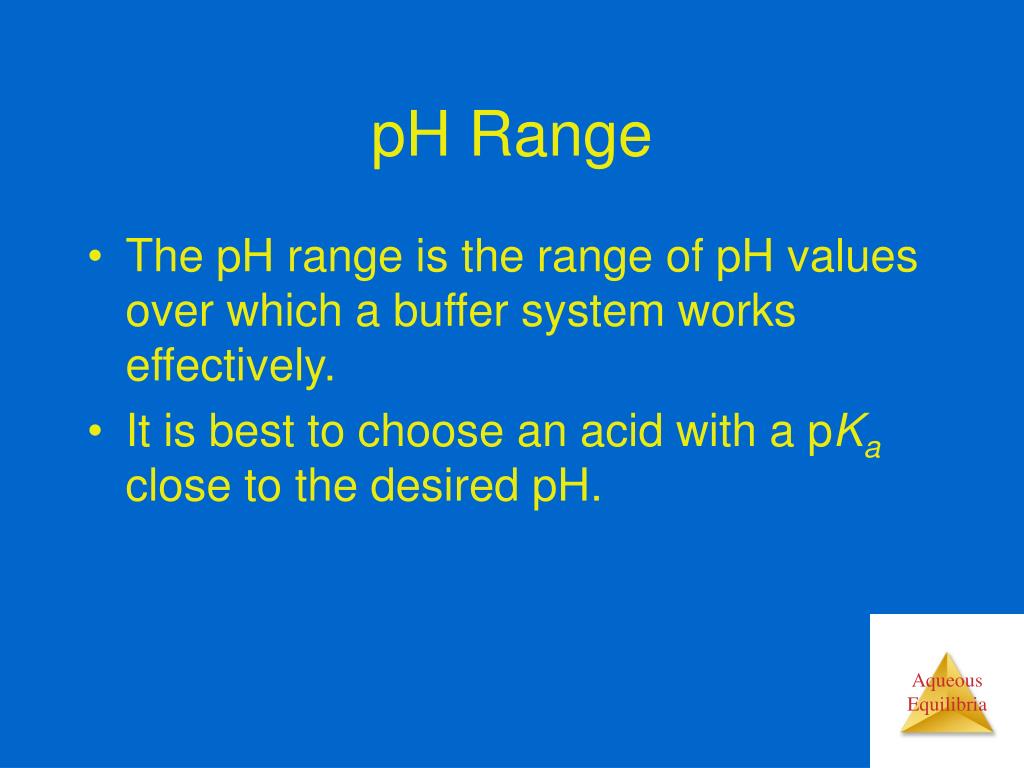 pH Range

• The pH range is the range of pH values over which a buffer system works effectively.

• It is best to choose an acid with a p$K_a$ close to the desired pH.

Aqueous Equilibria